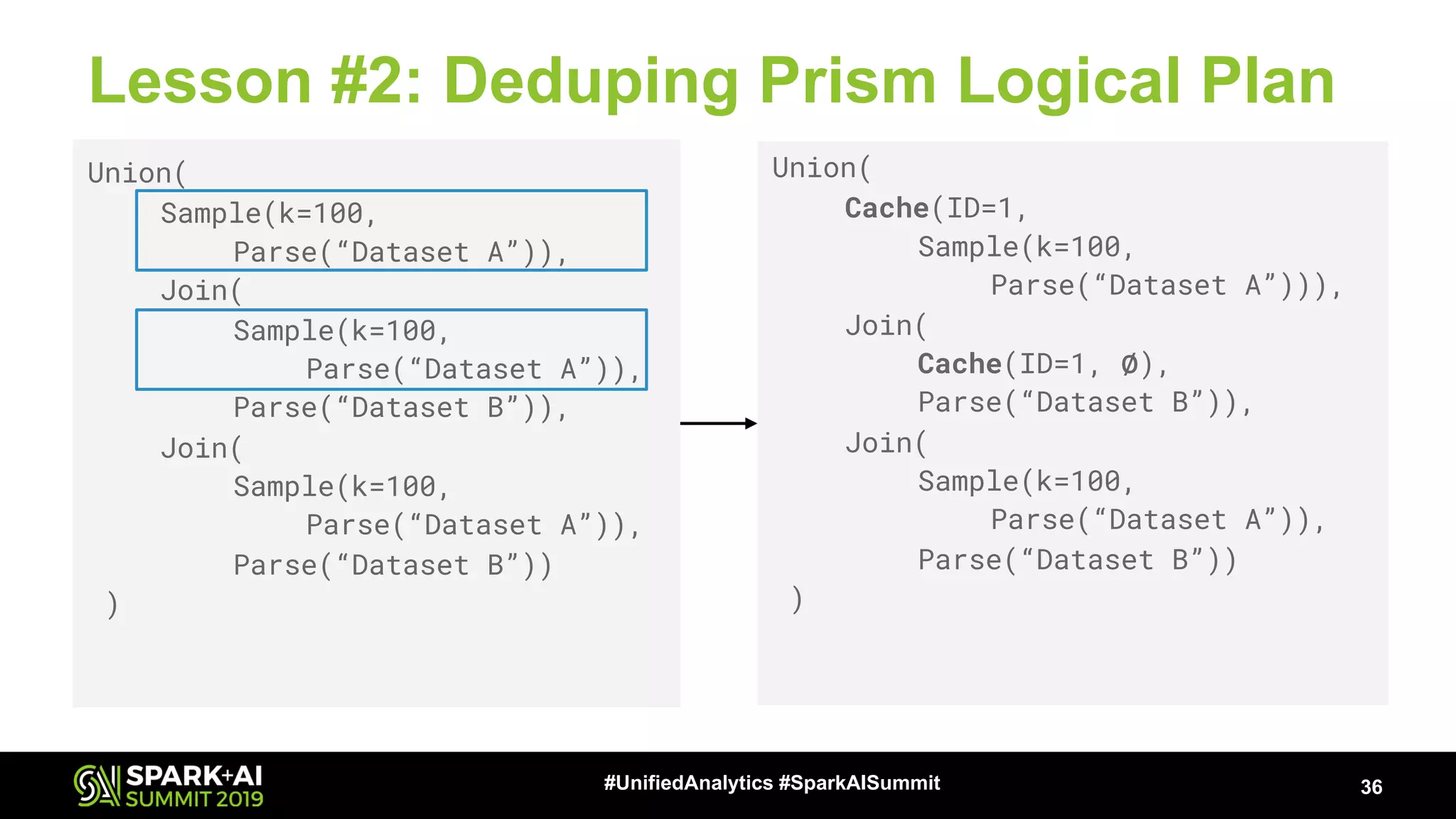 Lesson #2: Deduping Prism Logical Plan

Union(
Sample(k=100,
Parse(“Dataset A”)),
Join(
Sample(k=100,
Parse(“Dataset A”)),
Parse(“Dataset B”)),
Join(
Sample(k=100,
Parse(“Dataset A”)),
Parse(“Dataset B”))
)

Union(
Cache(ID=1,
Sample(k=100,
Parse(“Dataset A”))),
Join(
Cache(ID=1, Ø),
Parse(“Dataset B”)),
Join(
Sample(k=100,
Parse(“Dataset A”)),
Parse(“Dataset B”))
)

SPARK+AI SUMMIT 2019

#UnifiedAnalytics #SparkAISummit

36